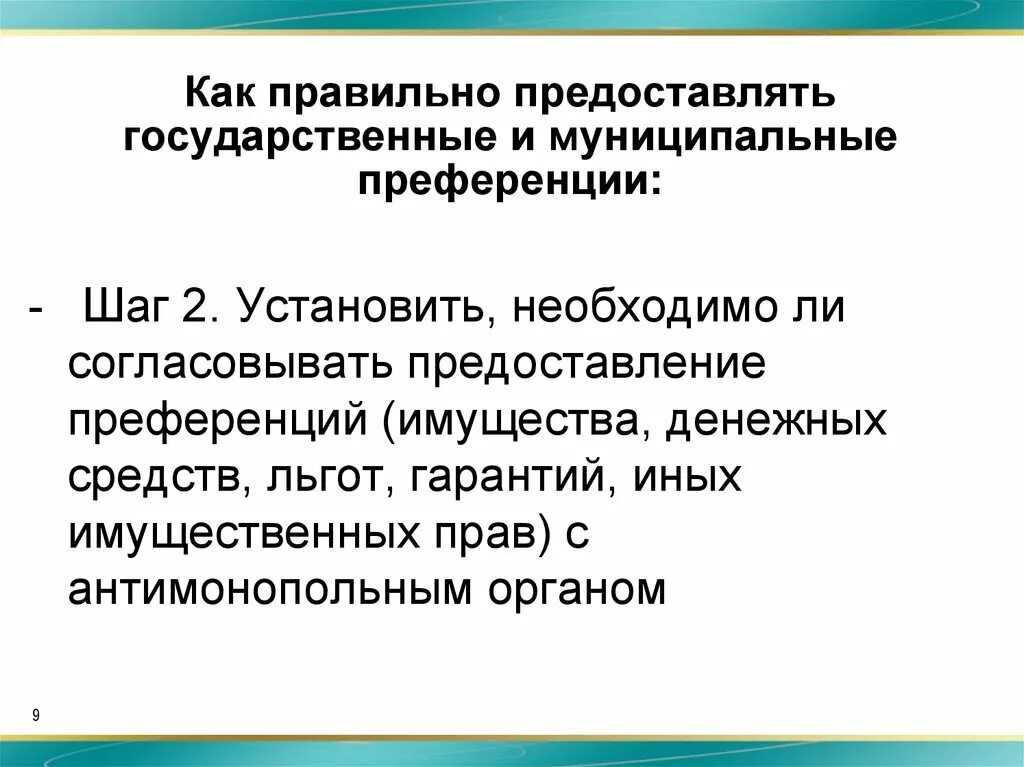 Как правильно предоставлять государственные и муниципальные преференции:

- Шаг 2. Установить, необходимо ли согласовывать предоставление преференций (имущества, денежных средств, льгот, гарантий, иных имущественных прав) с антимонопольным органом

9